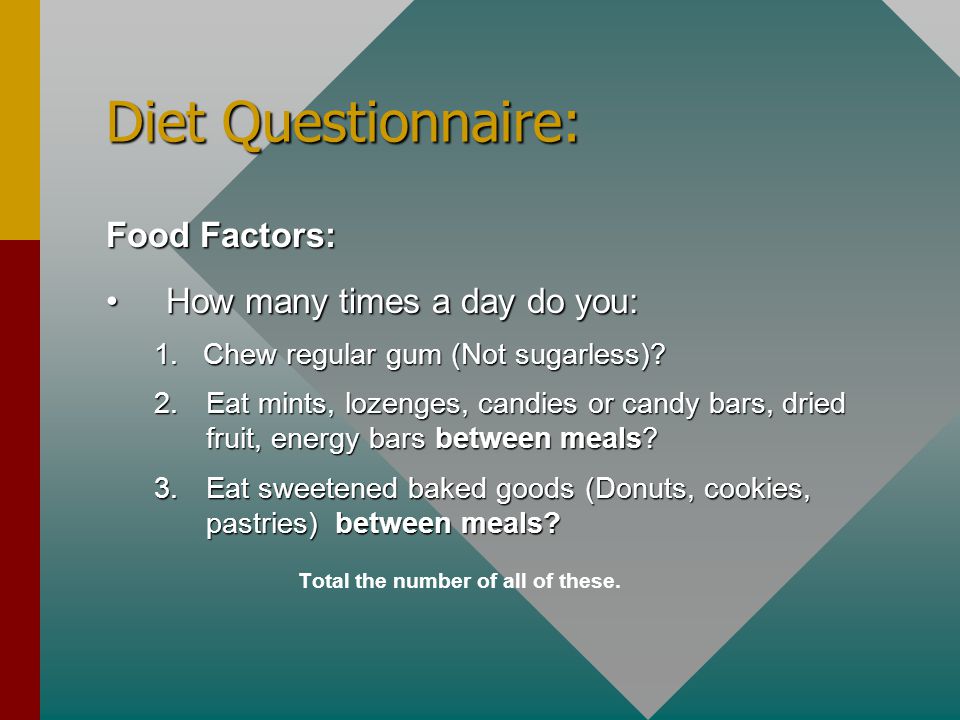 Diet Questionnaire:

Food Factors:

• How many times a day do you:

1. Chew regular gum (Not sugarless)?

2. Eat mints, lozenges, candies or candy bars, dried fruit, energy bars between meals?

3. Eat sweetened baked goods (Donuts, cookies, pastries) between meals?

Total the number of all of these.